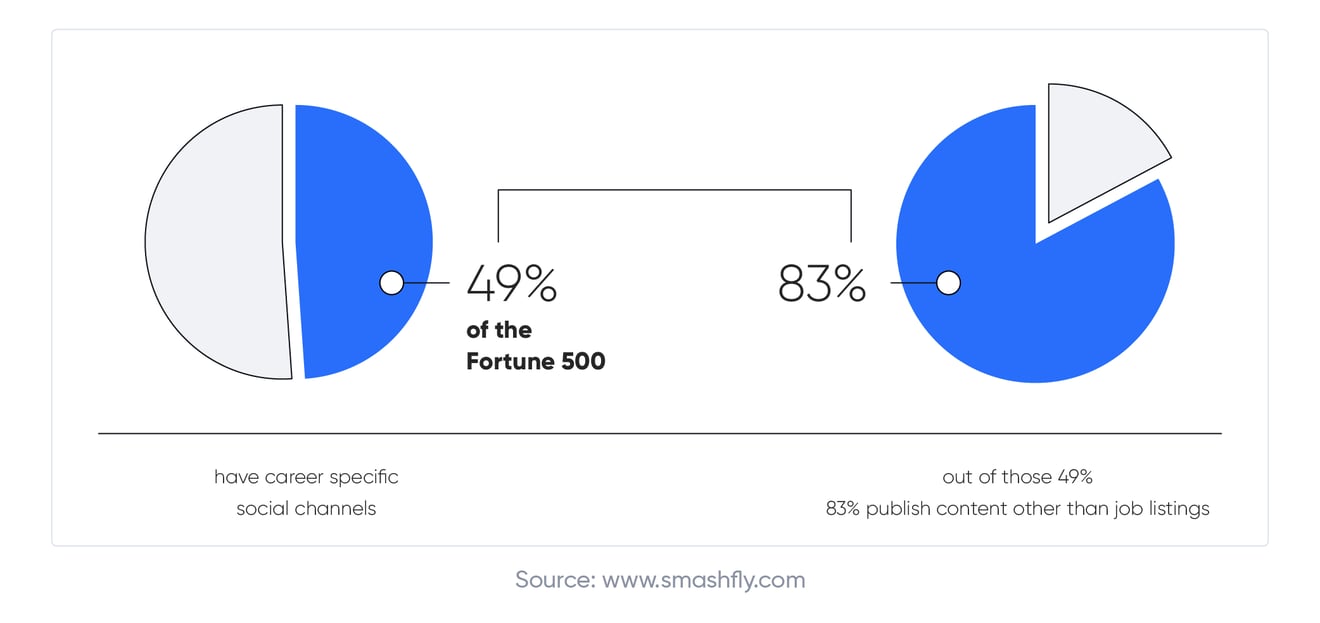 49%
of the
Fortune 500

83%

have career specific
social channels

out of those 49%
83% publish content other than job listings

Source: www.smashfly.com